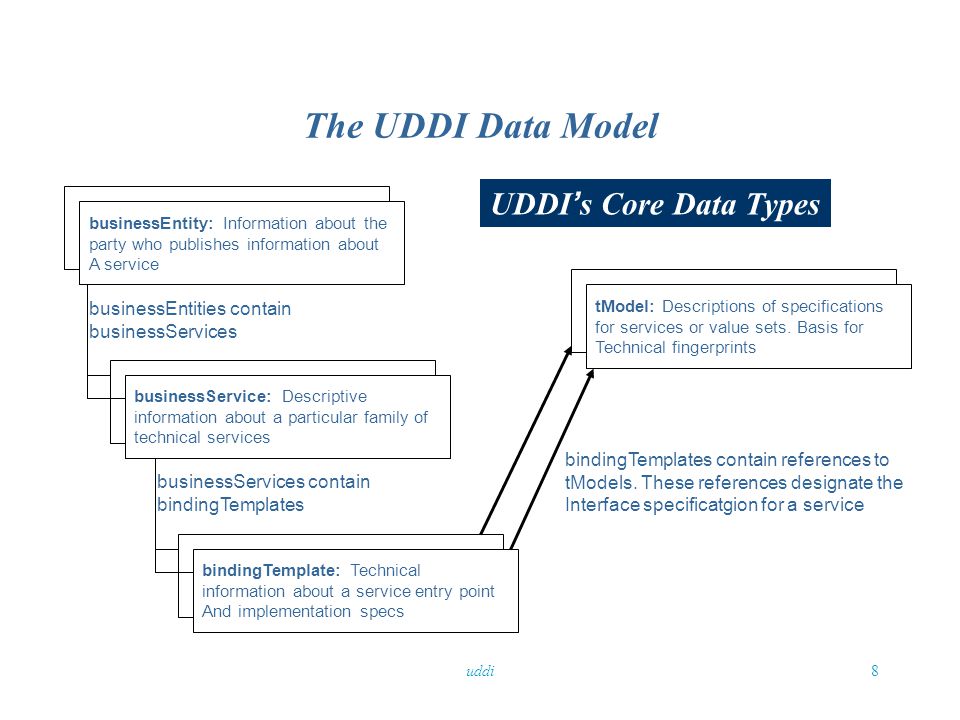 The UDDI Data Model

UDDI's Core Data Types

businessEntity: Information about the party who publishes information about A service

businessEntities contain businessServices

businessService: Descriptive information about a particular family of technical services

businessServices contain bindingTemplates

bindingTemplate: Technical information about a service entry point And implementation specs

tModel: Descriptions of specifications for services or value sets. Basis for Technical fingerprints

bindingTemplates contain references to tModels. These references designate the Interface specificatgion for a service

uddi

8